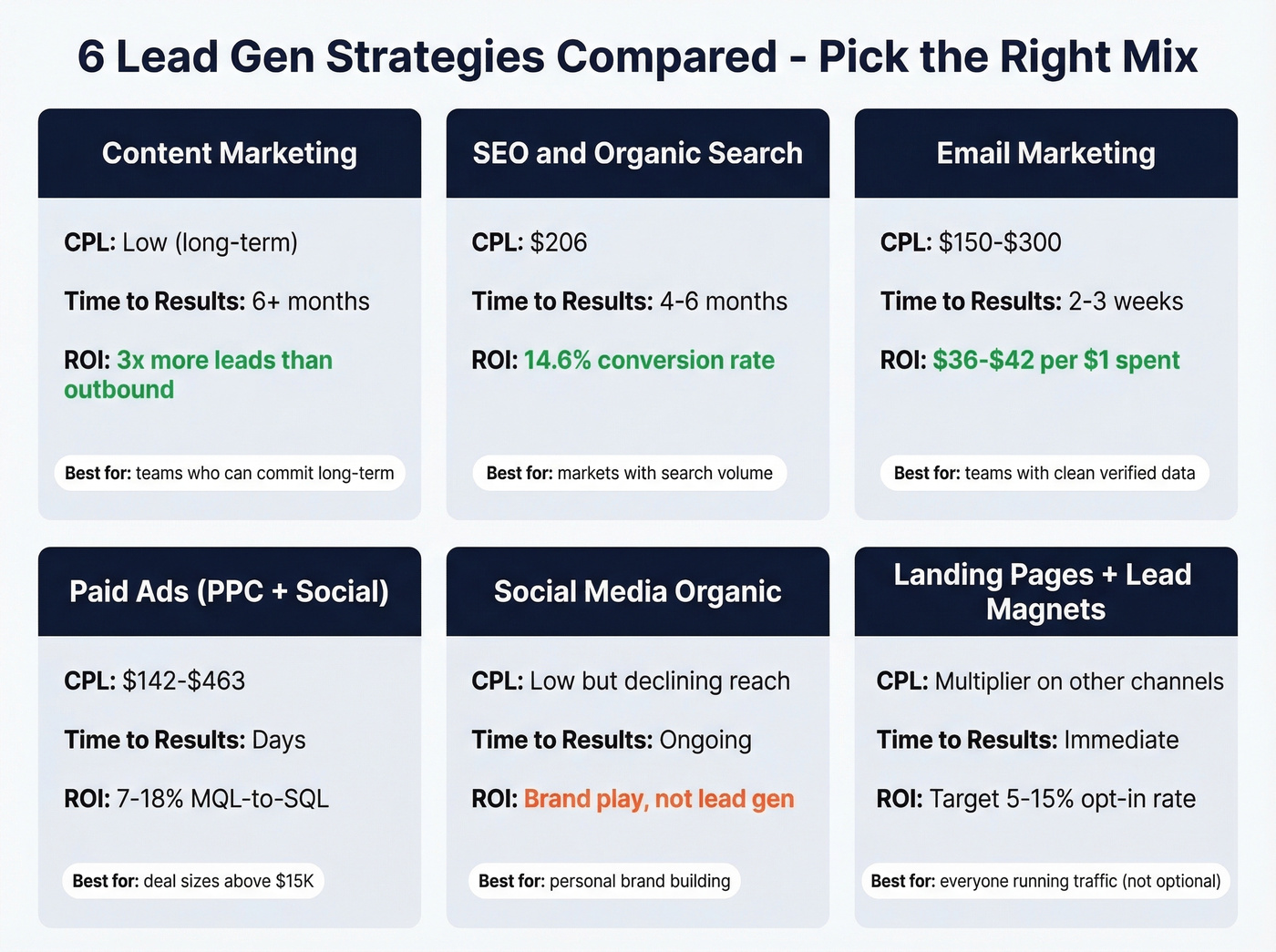 6 Lead Gen Strategies Compared - Pick the Right Mix

Content Marketing

CPL: Low (long-term)

Time to Results: 6+ months

ROI: 3x more leads than outbound

Best for: teams who can commit long-term

SEO and Organic Search

CPL: \$206

Time to Results: 4-6 months

ROI: 14.6% conversion rate

Best for: markets with search volume

Email Marketing

CPL: \$150-\$300

Time to Results: 2-3 weeks

ROI: \$36-\$42 per \$1 spent

Best for: teams with clean verified data

Paid Ads (PPC + Social)

CPL: \$142-\$463

Time to Results: Days

ROI: 7-18% MQL-to-SQL

Best for: deal sizes above \$15K

Social Media Organic

CPL: Low but declining reach

Time to Results: Ongoing

ROI: Brand play, not lead gen

Best for: personal brand building

Landing Pages + Lead Magnets

CPL: Multiplier on other channels

Time to Results: Immediate

ROI: Target 5-15% opt-in rate

Best for: everyone running traffic (not optional)